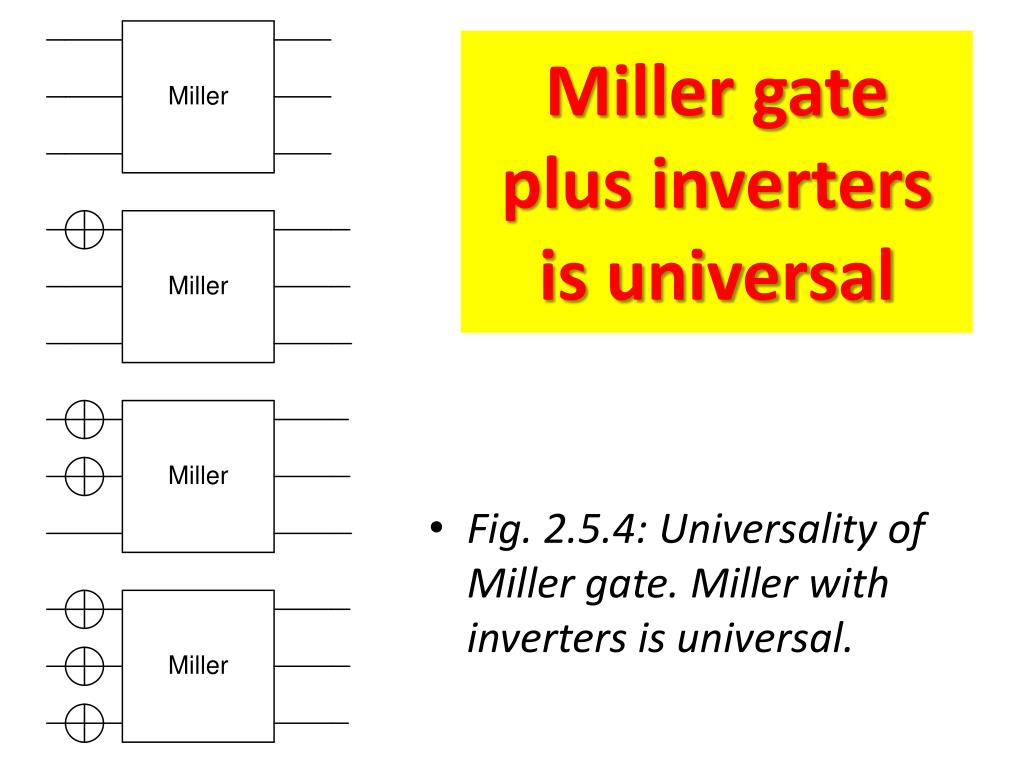 Miller

Miller

Miller

Miller

Miller gate plus inverters is universal

• Fig. 2.5.4: Universality of Miller gate. Miller with inverters is universal.